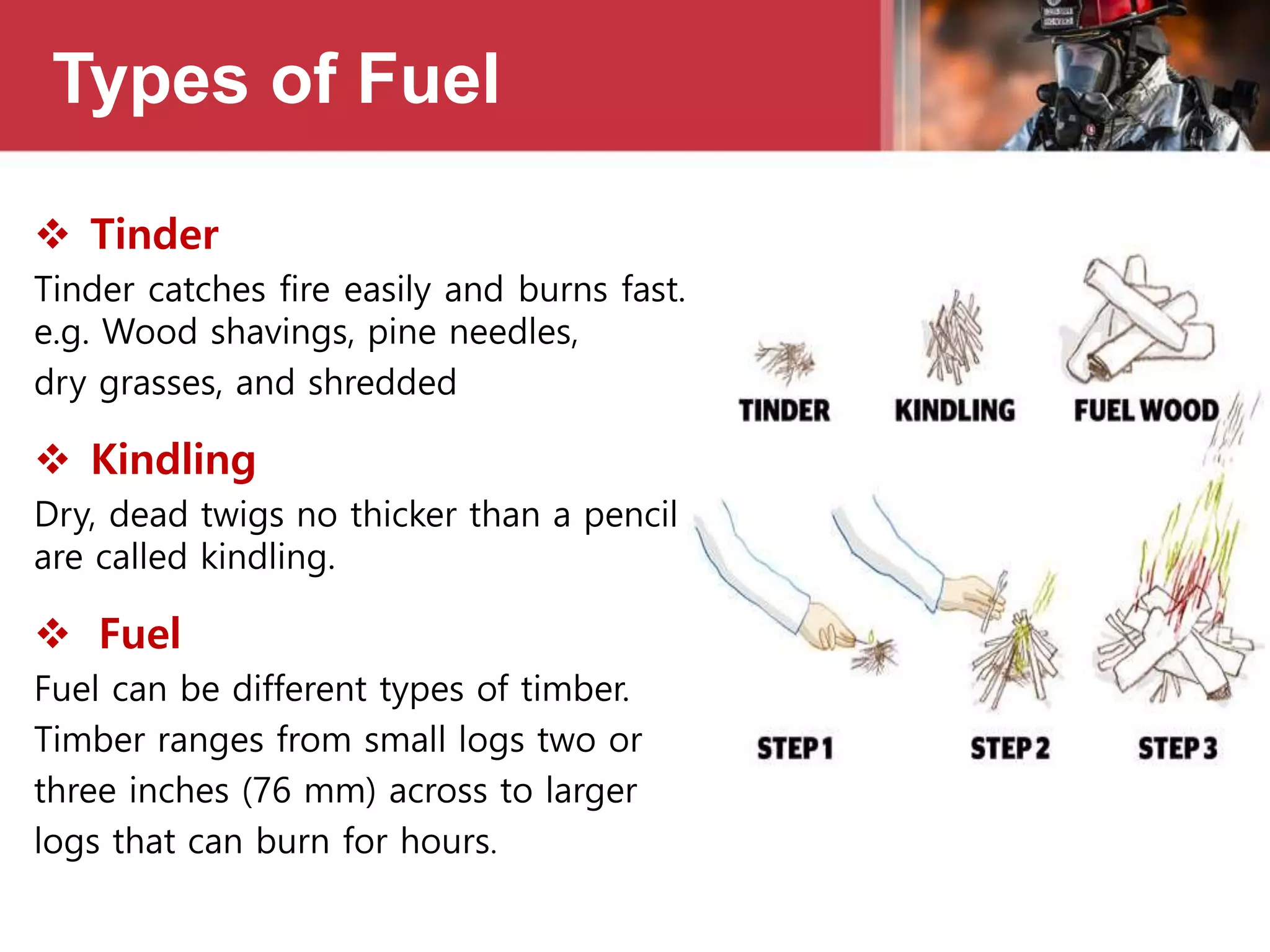 Types of Fuel

❖ Tinder

Tinder catches fire easily and burns fast. e.g. Wood shavings, pine needles, dry grasses, and shredded

❖ Kindling

Dry, dead twigs no thicker than a pencil are called kindling.

❖ Fuel

Fuel can be different types of timber. Timber ranges from small logs two or three inches (76 mm) across to larger logs that can burn for hours.

TINDER KINDLING FUEL WOOD

STEP 1 STEP 2 STEP 3